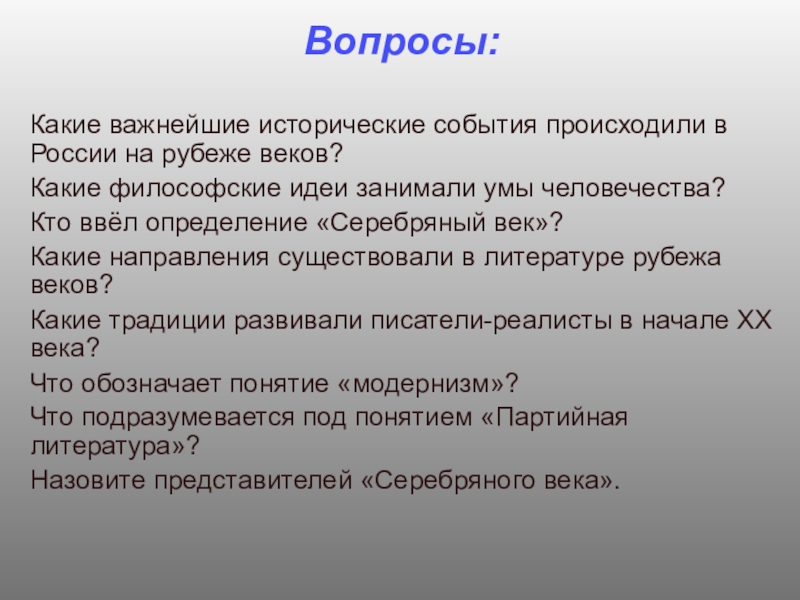 Вопросы:

Какие важнейшие исторические события происходили в России на рубеже веков?

Какие философские идеи занимали умы человечества?

Кто ввёл определение «Серебряный век»?

Какие направления существовали в литературе рубежа веков?

Какие традиции развивали писатели-реалисты в начале XX века?

Что обозначает понятие «модернизм»?

Что подразумевается под понятием «Партийная литература»?

Назовите представителей «Серебряного века».